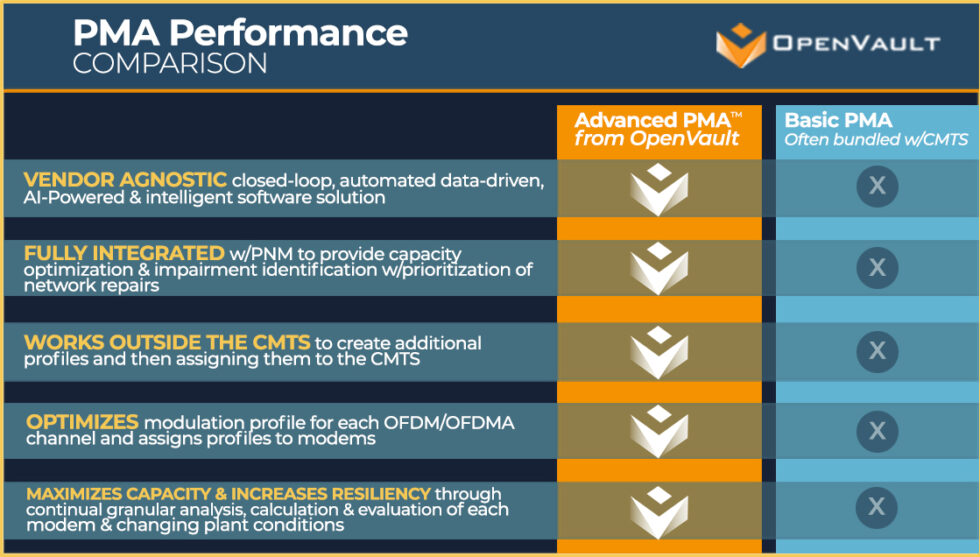 PMA Performance
COMPARISON

OPENVAULT

| | Advanced PMA™ from OpenVault | Basic PMA Often bundled w/CMTS |
|---|---|---|
| VENDOR AGNOSTIC closed-loop, automated data-driven, AI-Powered & intelligent software solution | | X |
| FULLY INTEGRATED w/PNM to provide capacity optimization & impairment identification w/prioritization of network repairs | | X |
| WORKS OUTSIDE THE CMTS to create additional profiles and then assigning them to the CMTS | | X |
| OPTIMIZES modulation profile for each OFDM/OFDMA channel and assigns profiles to modems | | X |
| MAXIMIZES CAPACITY & INCREASES RESILIENCY through continual granular analysis, calculation & evaluation of each modem & changing plant conditions | | X |